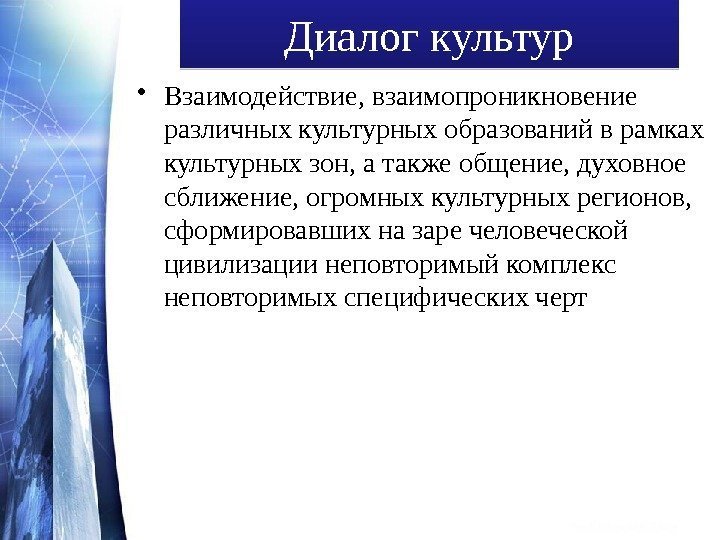 Диалог культур

• Взаимодействие, взаимопроникновение различных культурных образований в рамках культурных зон, а также общение, духовное сближение, огромных культурных регионов, сформировавших на заре человеческой цивилизации неповторимый комплекс неповторимых специфических черт